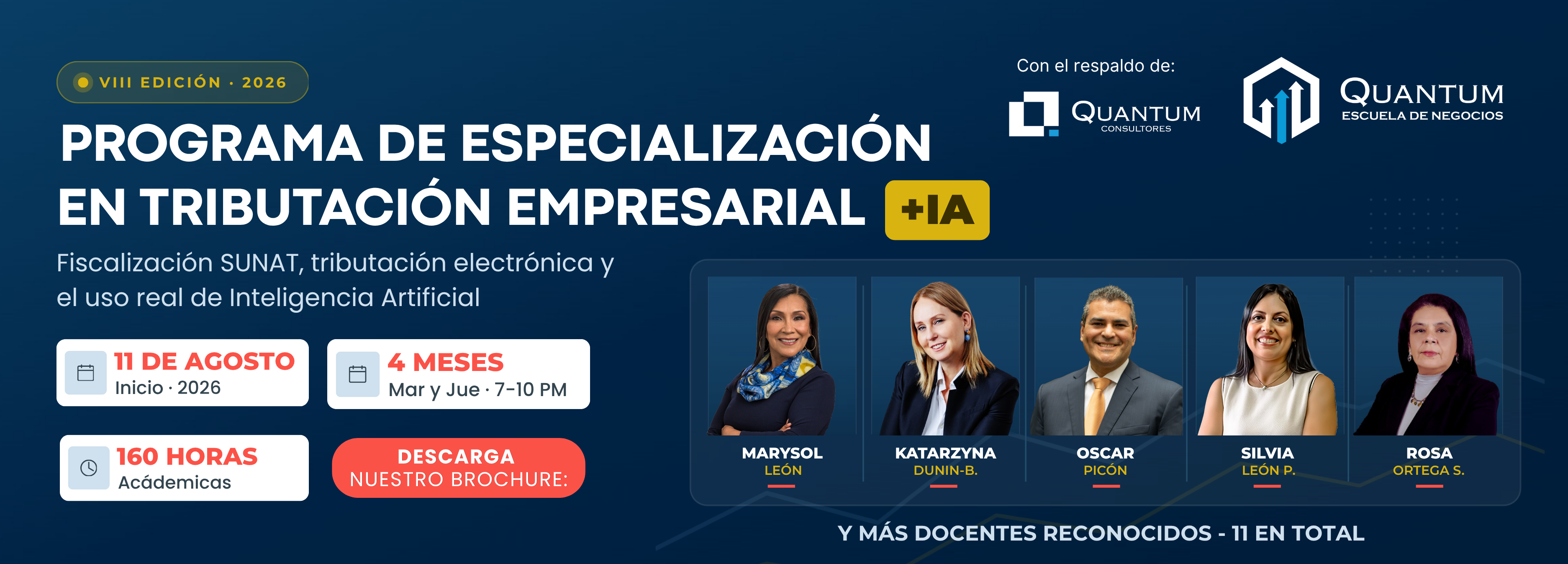 VIII EDICIÓN · 2026

PROGRAMA DE ESPECIALIZACIÓN EN TRIBUTACIÓN EMPRESARIAL +IA

Fiscalización SUNAT, tributación electrónica y el uso real de Inteligencia Artificial

11 DE AGOSTO
Inicio · 2026

4 MESES
Mar y Jue · 7-10 PM

160 HORAS
Acádemicas

DESCARGA
NUESTRO BROCHURE:

Con el respaldo de:

QUANTUM
CONSULTORES

QUANTUM
ESCUELA DE NEGOCIOS

MARYSOL
LEÓN

KATARZYNA
DUNIN-B.

OSCAR
PICÓN

SILVIA
LEÓN P.

ROSA
ORTEGA S.

Y MÁS DOCENTES RECONOCIDOS - 11 EN TOTAL